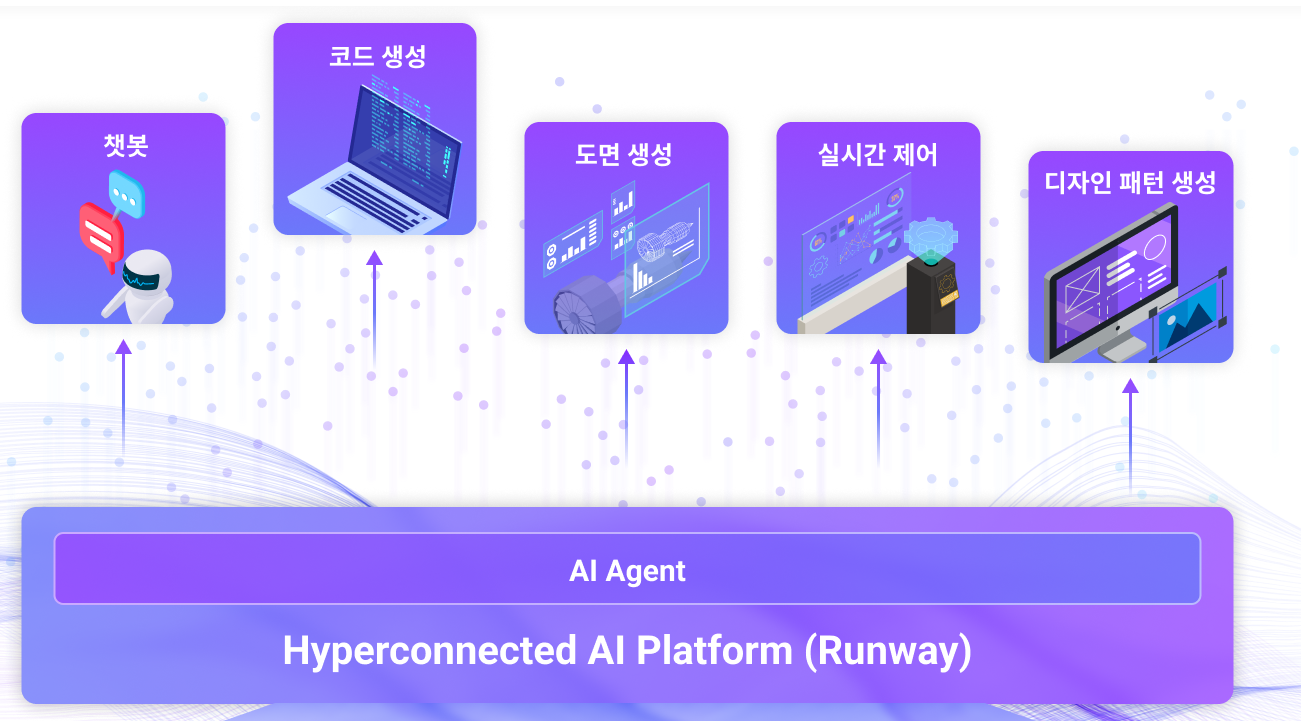 챗봇

코드 생성

도면 생성

실시간 제어

디자인 패턴 생성

AI Agent

Hyperconnected AI Platform (Runway)